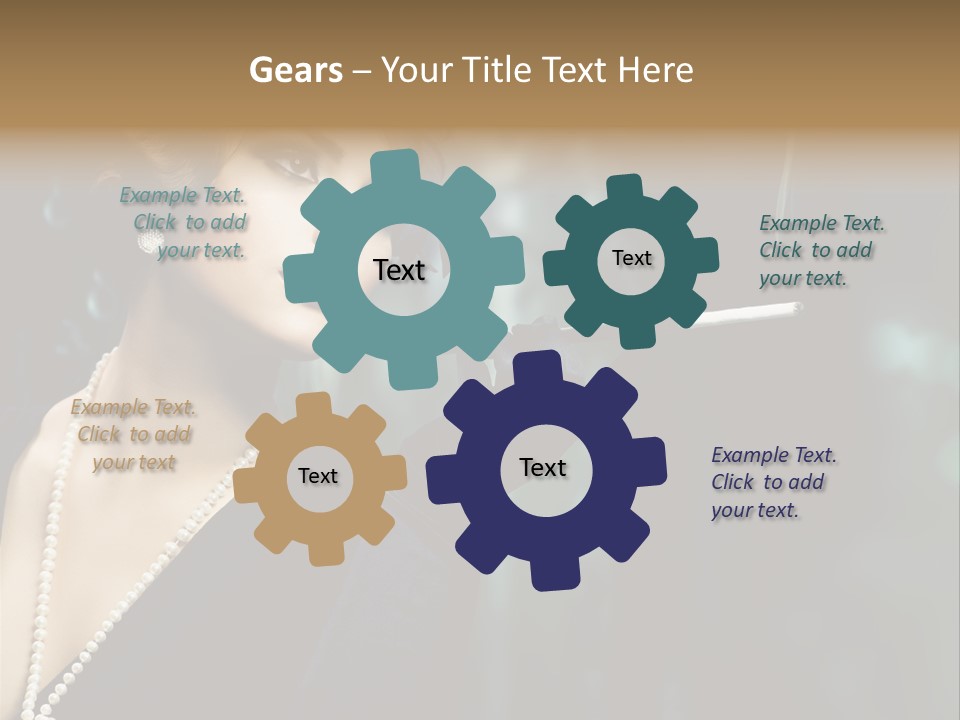 Gears – Your Title Text Here

Example Text. Click to add your text.

Text

Text

Example Text. Click to add your text.

Example Text. Click to add your text

Text

Text

Example Text. Click to add your text.